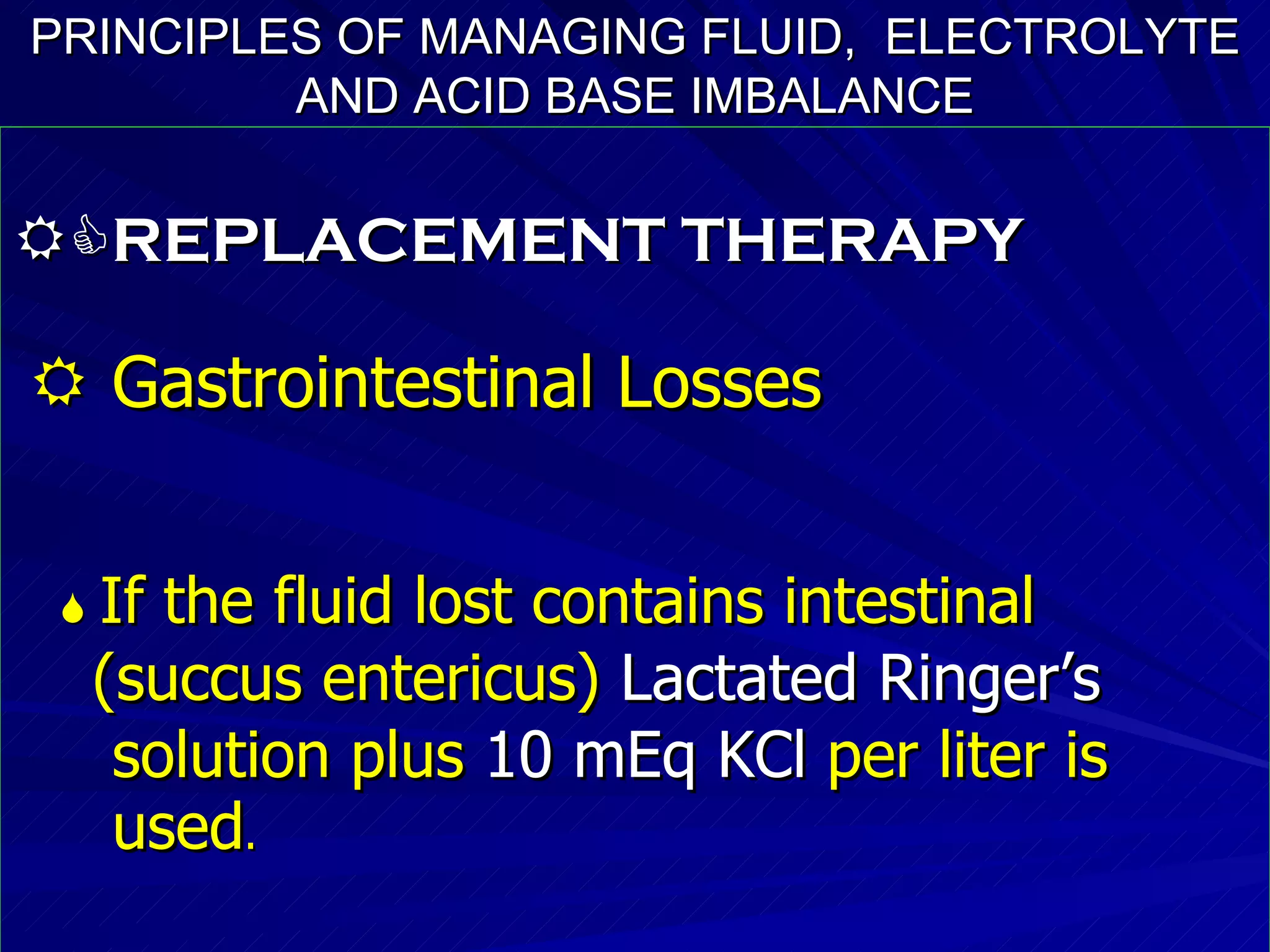 PRINCIPLES OF MANAGING FLUID, ELECTROLYTE AND ACID BASE IMBALANCE

REPLACEMENT THERAPY

Gastrointestinal Losses

If the fluid lost contains intestinal (succus entericus) Lactated Ringer's solution plus 10 mEq KCl per liter is used.